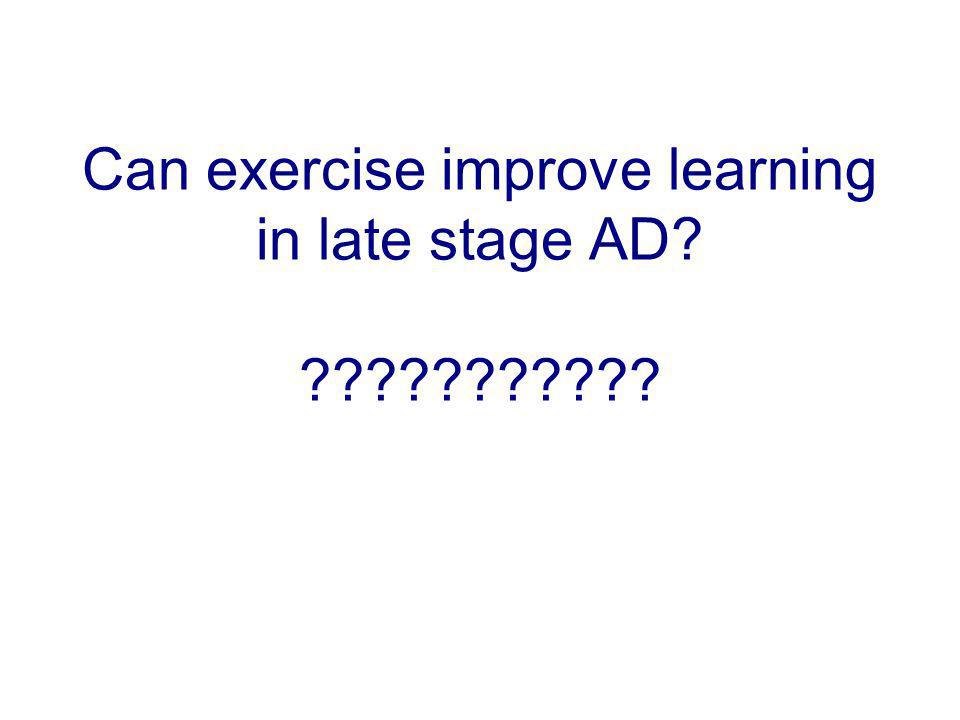 Can exercise improve learning in late stage AD?

???????????